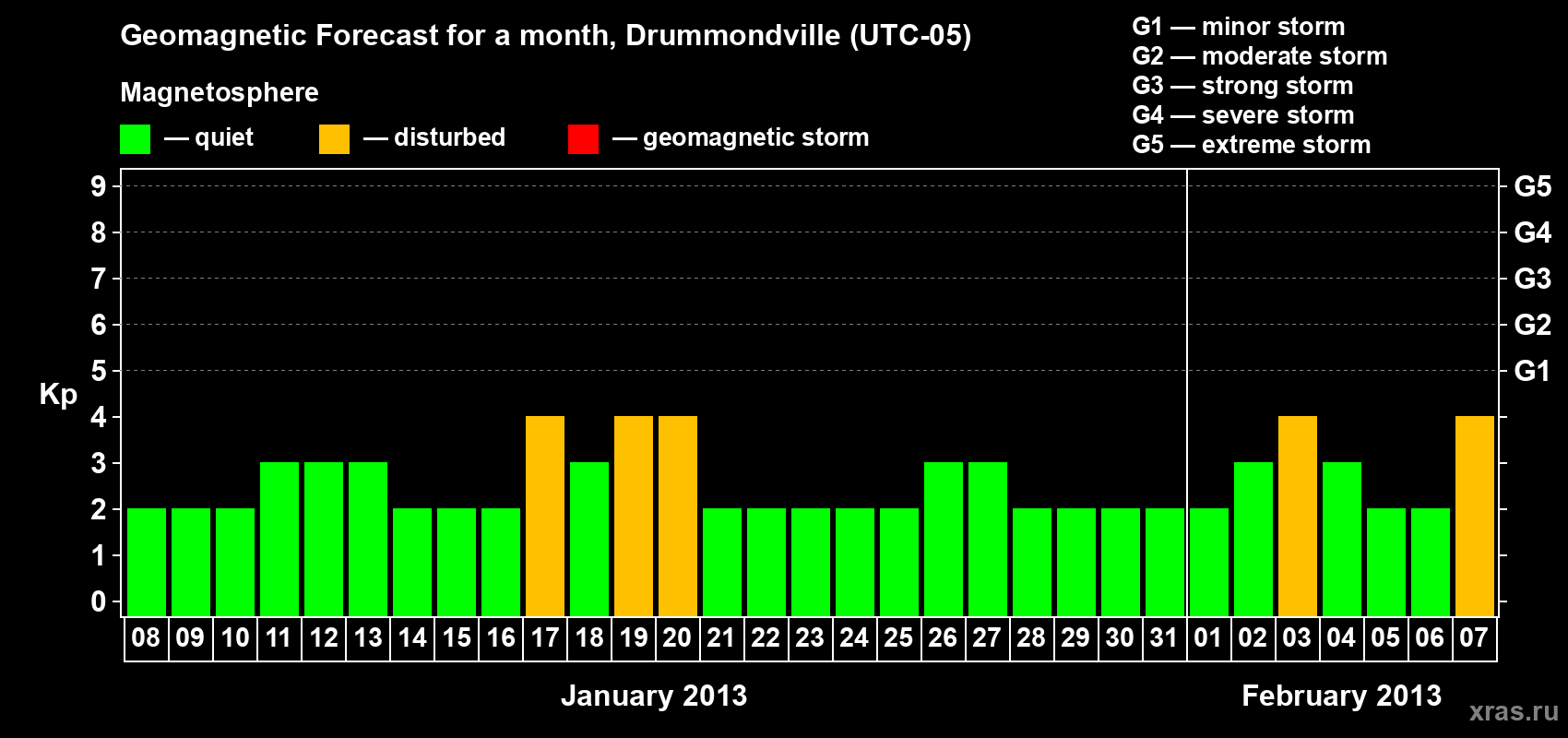 Geomagnetic Forecast for a month, Drummondville (UTC-05)

G1 — minor storm
G2 — moderate storm
G3 — strong storm
G4 — severe storm
G5 — extreme storm

Magnetosphere

— quiet — disturbed — geomagnetic storm

Kp

9 8 7 6 5 4 3 2 1 0

G5 G4 G3 G2 G1

08 09 10 11 12 13 14 15 16 17 18 19 20 21 22 23 24 25 26 27 28 29 30 31 01 02 03 04 05 06 07

January 2013

February 2013

xras.ru